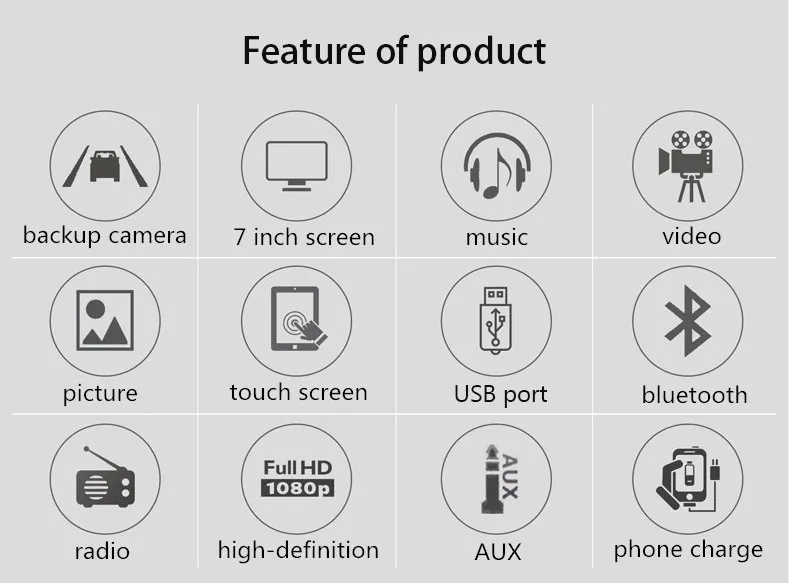 Feature of product

backup camera

7 inch screen

music

video

picture

touch screen

USB port

bluetooth

radio

Full HD 1080p

high-definition

AUX

AUX

phone charge